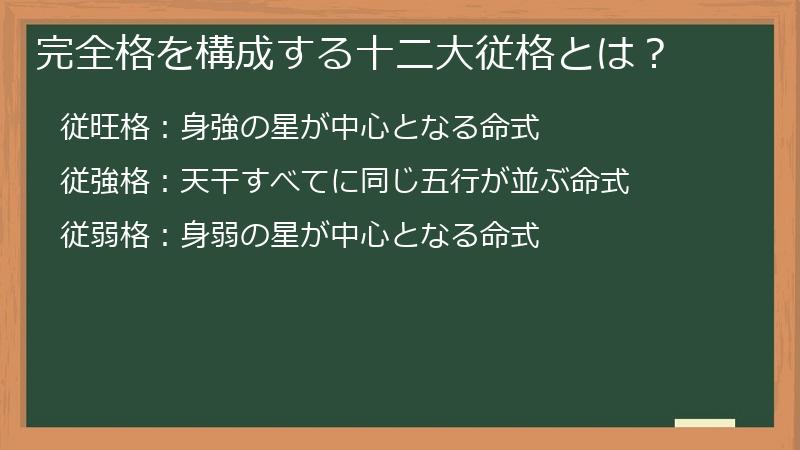 完全格を構成する十二大従格とは？

従旺格：身強の星が中心となる命式

従強格：天干すべてに同じ五行が並ぶ命式

従弱格：身弱の星が中心となる命式